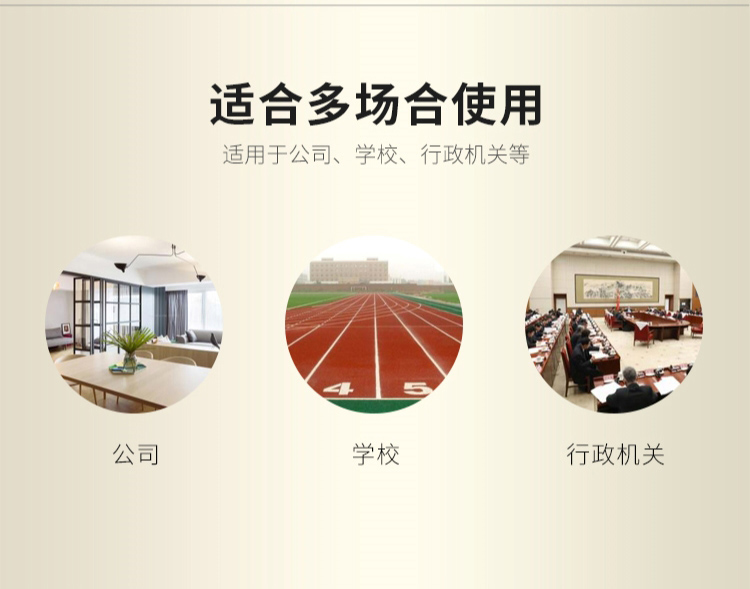 适合多场合使用

适用于公司、学校、行政机关等

4 5

公司

学校

行政机关